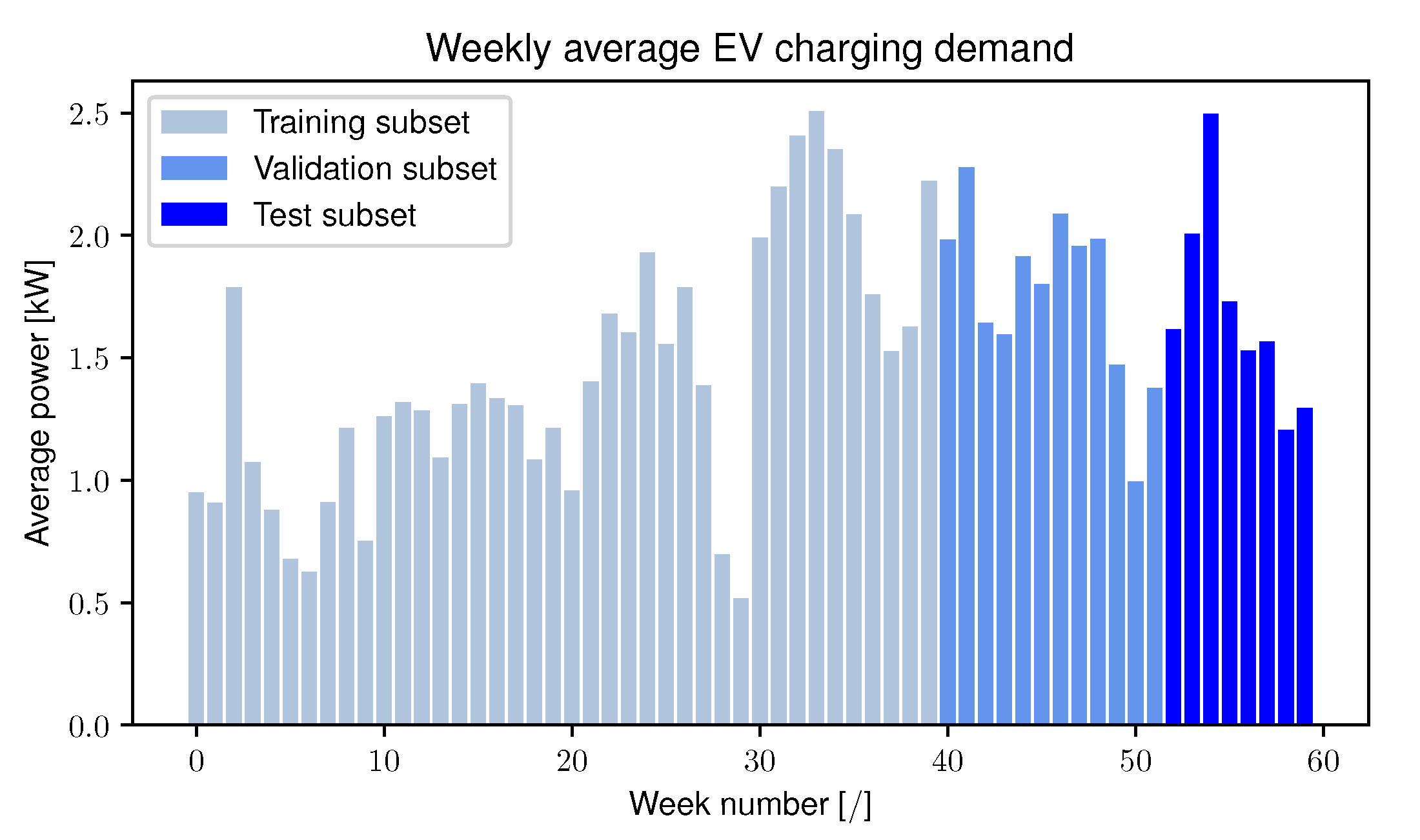 Weekly average EV charging demand

Training subset
Validation subset
Test subset

Average power [kW]

2.5
2.0
1.5
1.0
0.5
0.0

0
10
20
30
40
50
60

Week number [/]